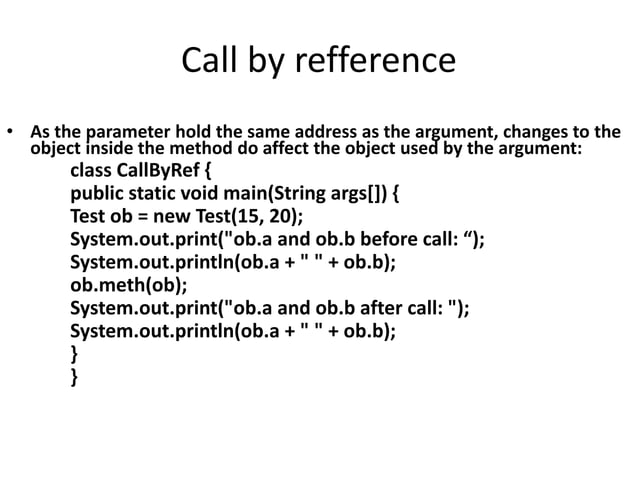 Call by refference

• As the parameter hold the same address as the argument, changes to the object inside the method do affect the object used by the argument:

class CallByRef {
public static void main(String args[]) {
Test ob = new Test(15, 20);
System.out.print("ob.a and ob.b before call: “);
System.out.println(ob.a + " " + ob.b);
ob.meth(ob);
System.out.print("ob.a and ob.b after call: ");
System.out.println(ob.a + " " + ob.b);
}
}